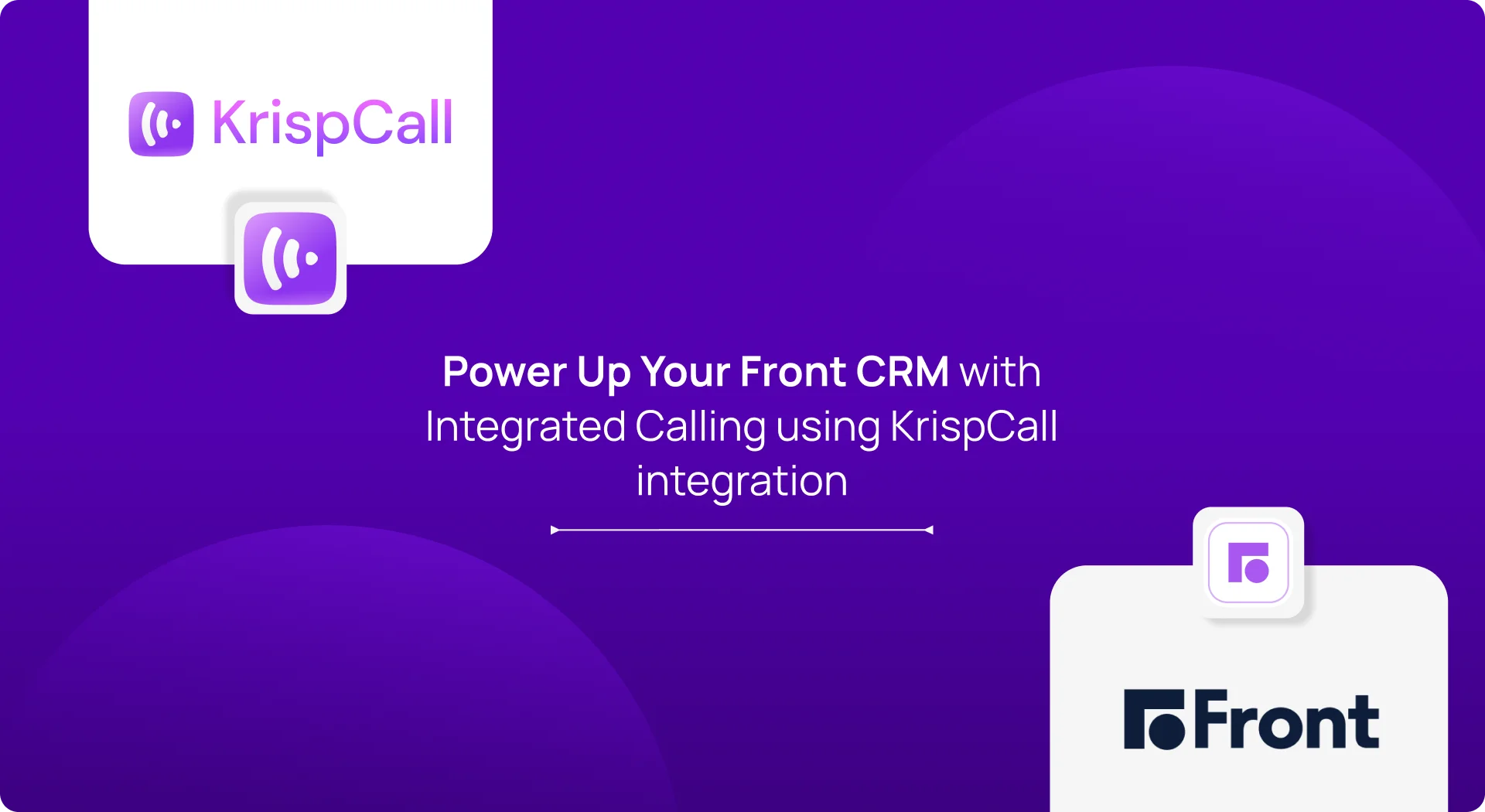 KrispCall

Power Up Your Front CRM with Integrated Calling using KrispCall integration

Front